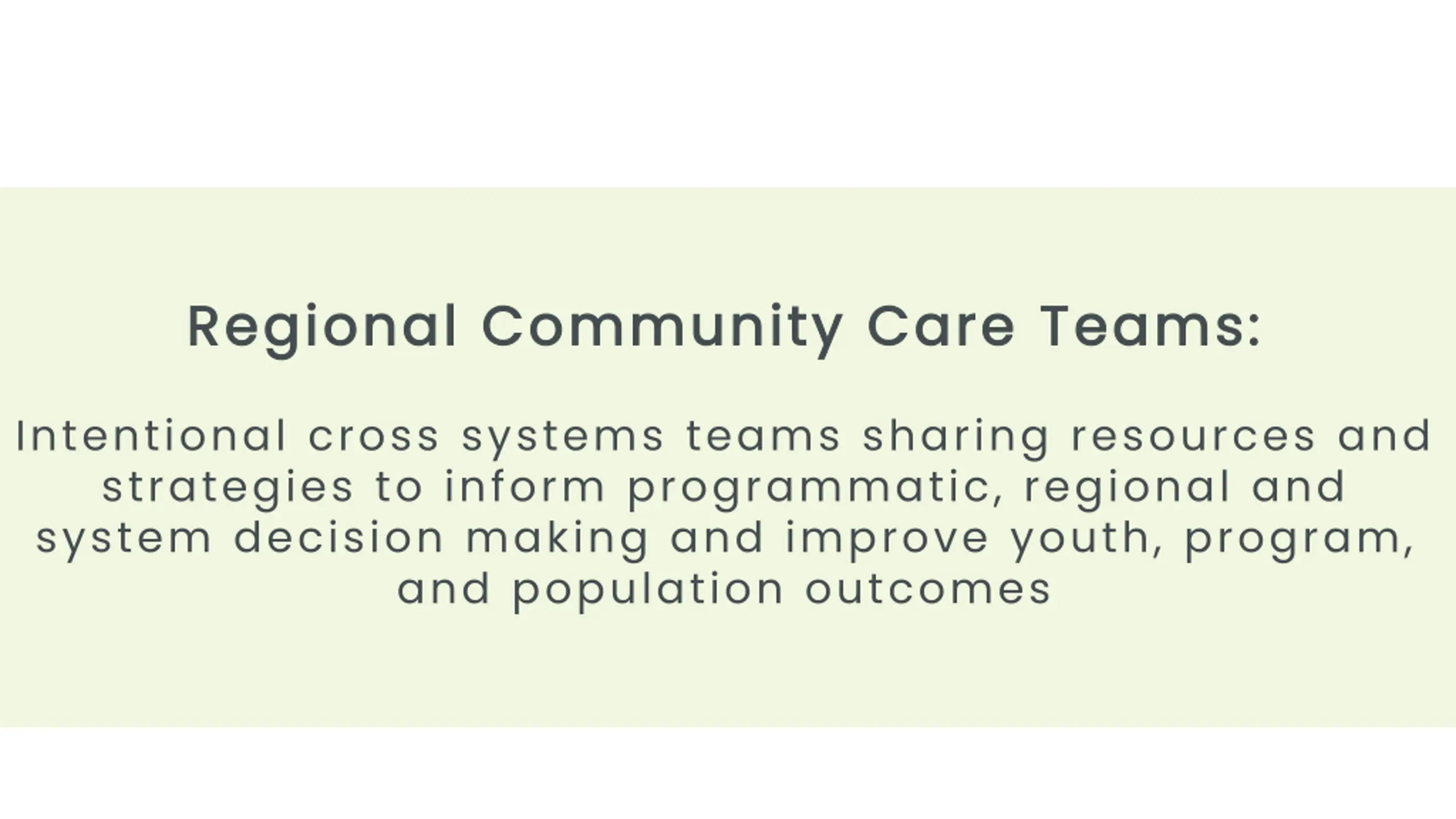 Regional Community Care Teams:

Intentional cross systems teams sharing resources and strategies to inform programmatic, regional and system decision making and improve youth, program, and population outcomes